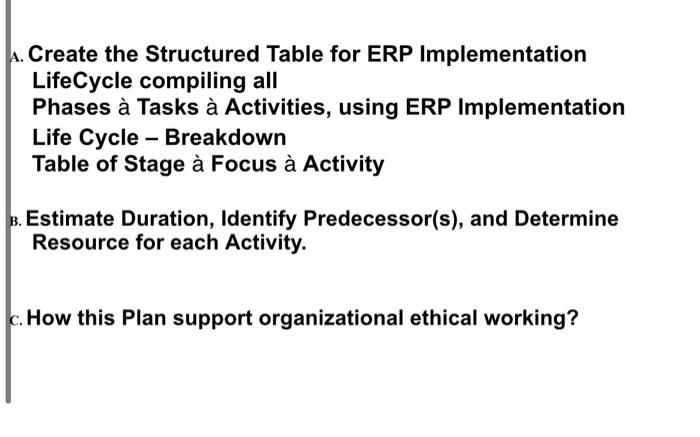 A. Create the Structured Table for ERP Implementation LifeCycle compiling all
Phases à Tasks à Activities, using ERP Implementation Life Cycle – Breakdown
Table of Stage à Focus à Activity

B. Estimate Duration, Identify Predecessor(s), and Determine Resource for each Activity.

C. How this Plan support organizational ethical working?